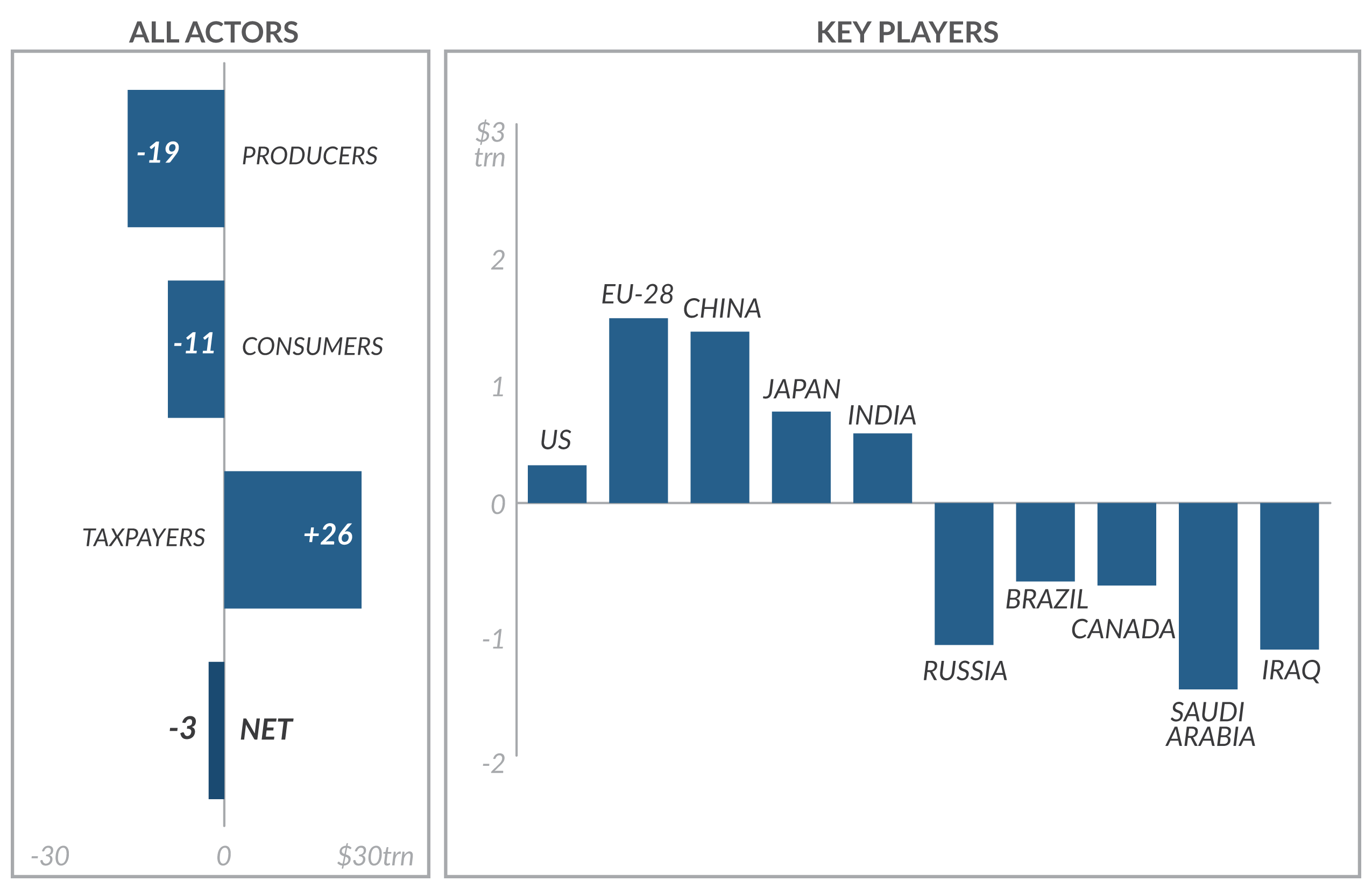 ALL ACTORS

-19 PRODUCERS

-11 CONSUMERS

TAXPAYERS +26

-3 NET

-30 0 $30trn

KEY PLAYERS

$3 trn

2

1

0

-1

-2

US

EU-28

CHINA

JAPAN

INDIA

RUSSIA

BRAZIL

CANADA

SAUDI ARABIA

IRAQ